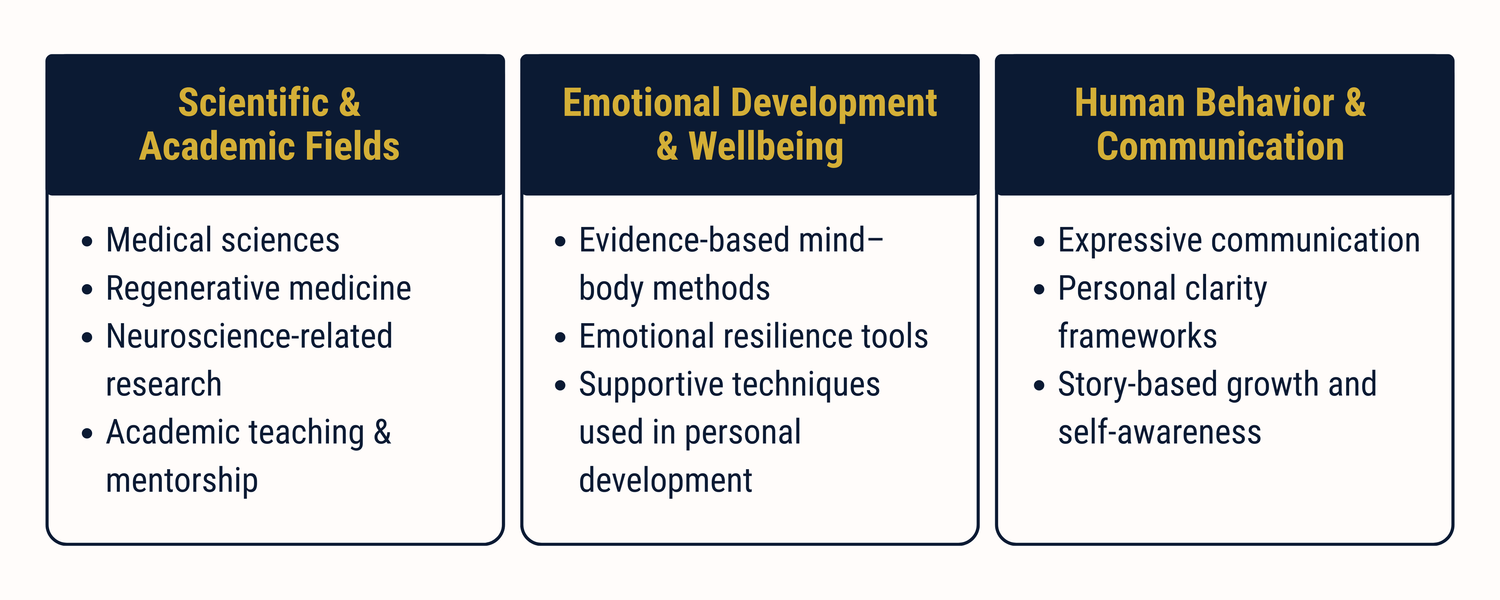 Scientific & Academic Fields

- Medical sciences
- Regenerative medicine
- Neuroscience-related research
- Academic teaching & mentorship

Emotional Development & Wellbeing

- Evidence-based mind–body methods
- Emotional resilience tools
- Supportive techniques used in personal development

Human Behavior & Communication

- Expressive communication
- Personal clarity frameworks
- Story-based growth and self-awareness